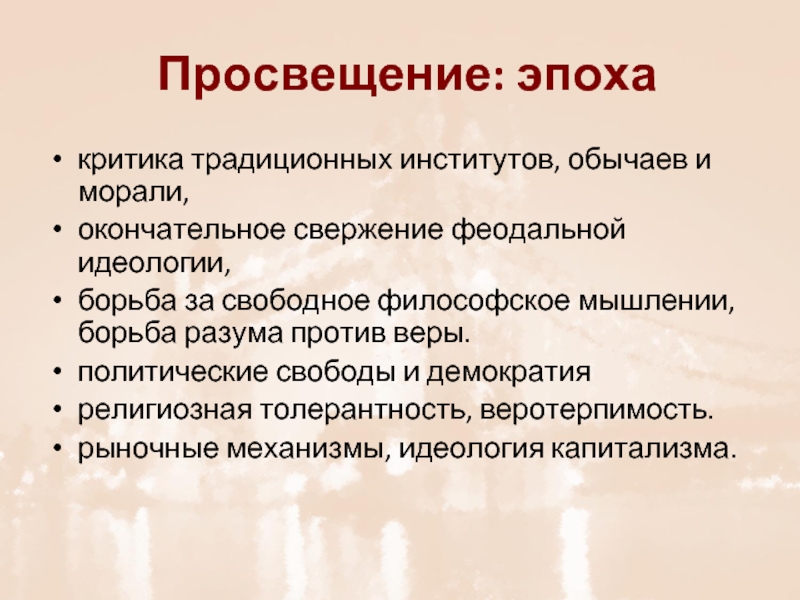 Просвещение: эпоха

• критика традиционных институтов, обычаев и морали,
• окончательное свержение феодальной идеологии,
• борьба за свободное философское мышлении, борьба разума против веры.
• политические свободы и демократия
• религиозная толерантность, веротерпимость.
• рыночные механизмы, идеология капитализма.